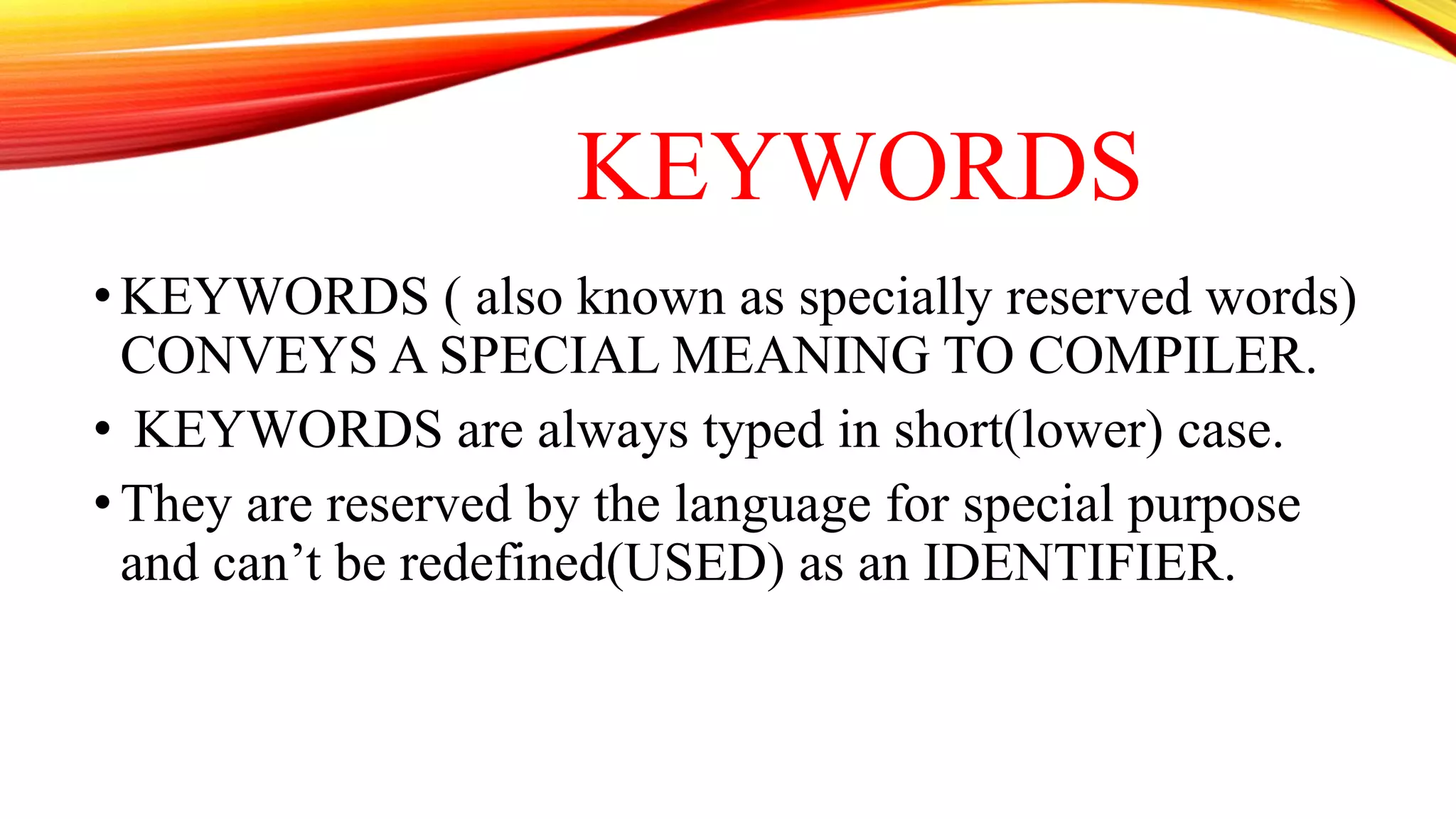 KEYWORDS

• KEYWORDS ( also known as specially reserved words) CONVEYS A SPECIAL MEANING TO COMPILER.

• KEYWORDS are always typed in short(lower) case.

• They are reserved by the language for special purpose and can’t be redefined(USED) as an IDENTIFIER.